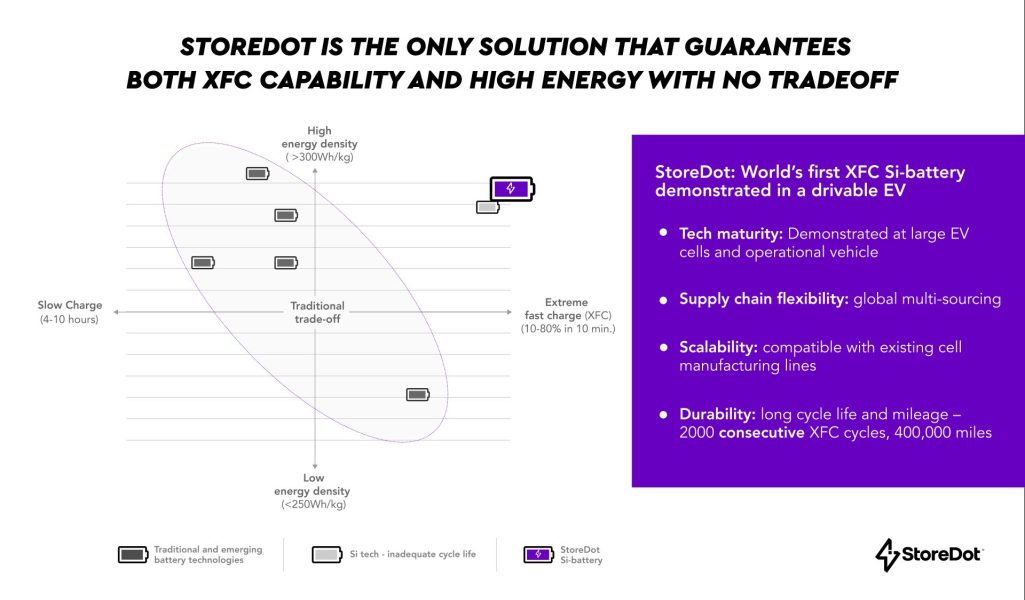 STOREDOT IS THE ONLY SOLUTION THAT GUARANTEES BOTH XFC CAPABILITY AND HIGH ENERGY WITH NO TRADEOFF

High energy density ( >300Wh/kg)

Slow Charge (4-10 hours)

Traditional trade-off

Extreme fast charge (XFC) (10-80% in 10 min.)

Low energy density (<250Wh/kg)

StoreDot: World's first XFC Si-battery demonstrated in a drivable EV

• Tech maturity: Demonstrated at large EV cells and operational vehicle

• Supply chain flexibility: global multi-sourcing

• Scalability: compatible with existing cell manufacturing lines

• Durability: long cycle life and mileage – 2000 consecutive XFC cycles, 400,000 miles

Traditional and emerging battery technologies

Si tech - inadequate cycle life

StoreDot Si-battery

StoreDot